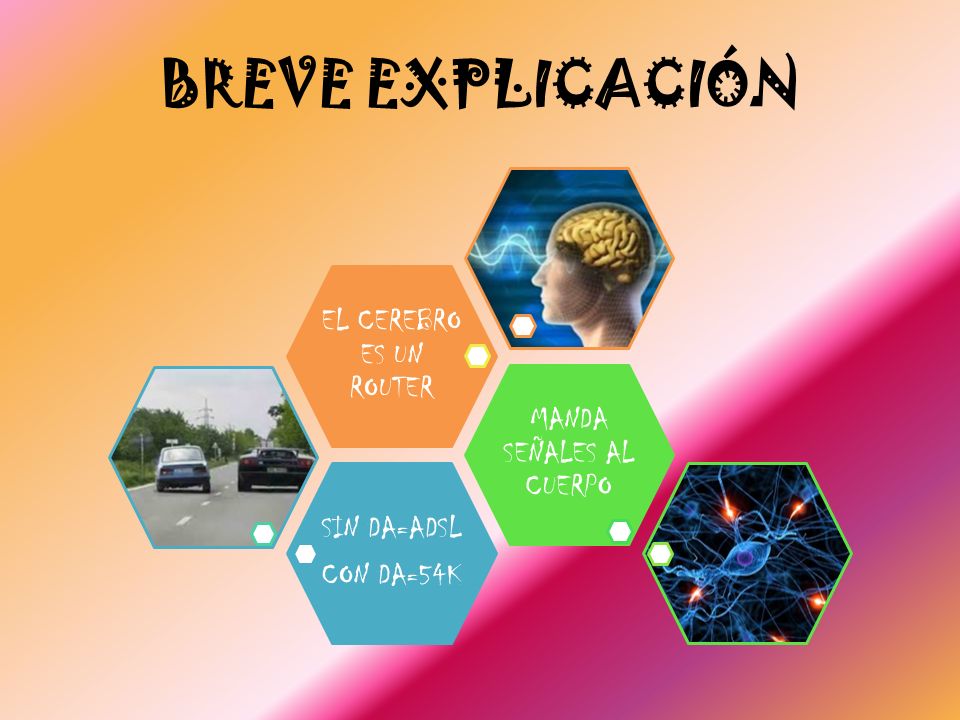 BREVE EXPLICACIÓN

EL CEREBRO ES UN ROUTER

MANDA SEÑALES AL CUERPO

SIN DA=ADSL

CON DA=54K